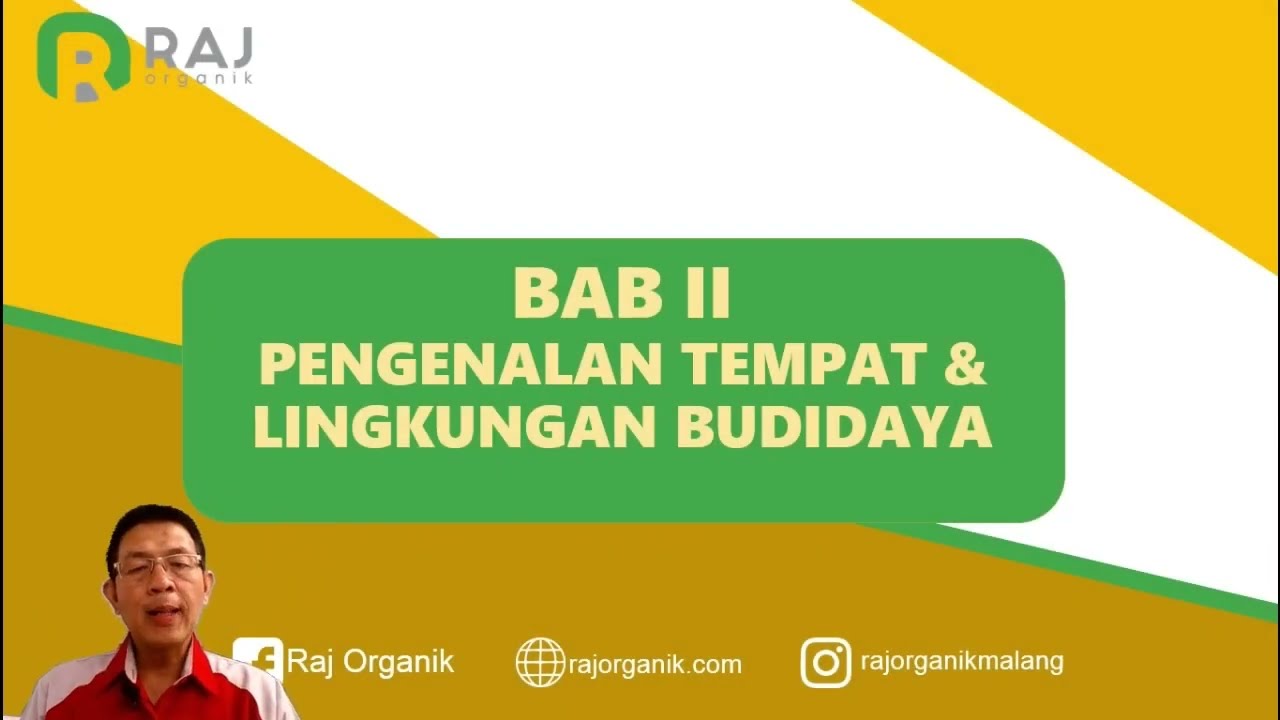 RAJ
organik

BAB II
PENGENALAN TEMPAT &
LINGKUNGAN BUDIDAYA

Raj Organik
rajorganik.com
rajorganikmalang